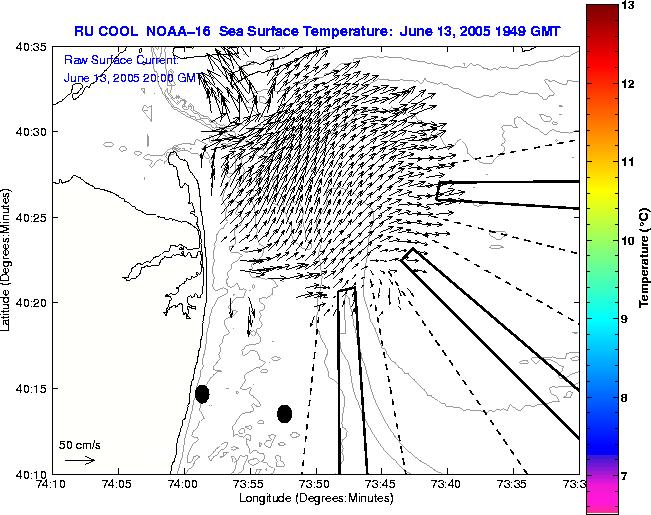 RU COOL NOAA-16 Sea Surface Temperature: June 13, 2005 1949 GMT

Raw Surface Current:
June 13, 2005 20:00 GMT

40:35
40:30
40:25
40:20
40:15
40:10

Latitude (Degrees:Minutes)

50 cm/s

74:10 74:05 74:00 73:55 73:50 73:45 73:40 73:35 73:3

Longitude (Degrees:Minutes)

13
12
11
10
9
8
7

Temperature (°C)